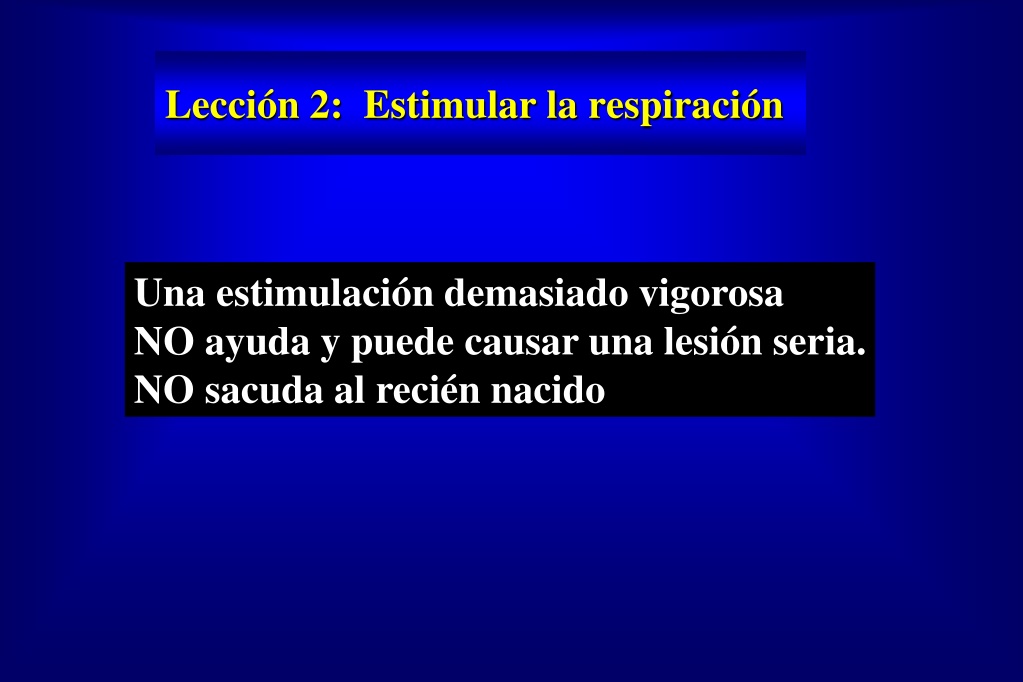 Lección 2: Estimular la respiración

Una estimulación demasiado vigorosa
NO ayuda y puede causar una lesión seria.
NO sacuda al recién nacido